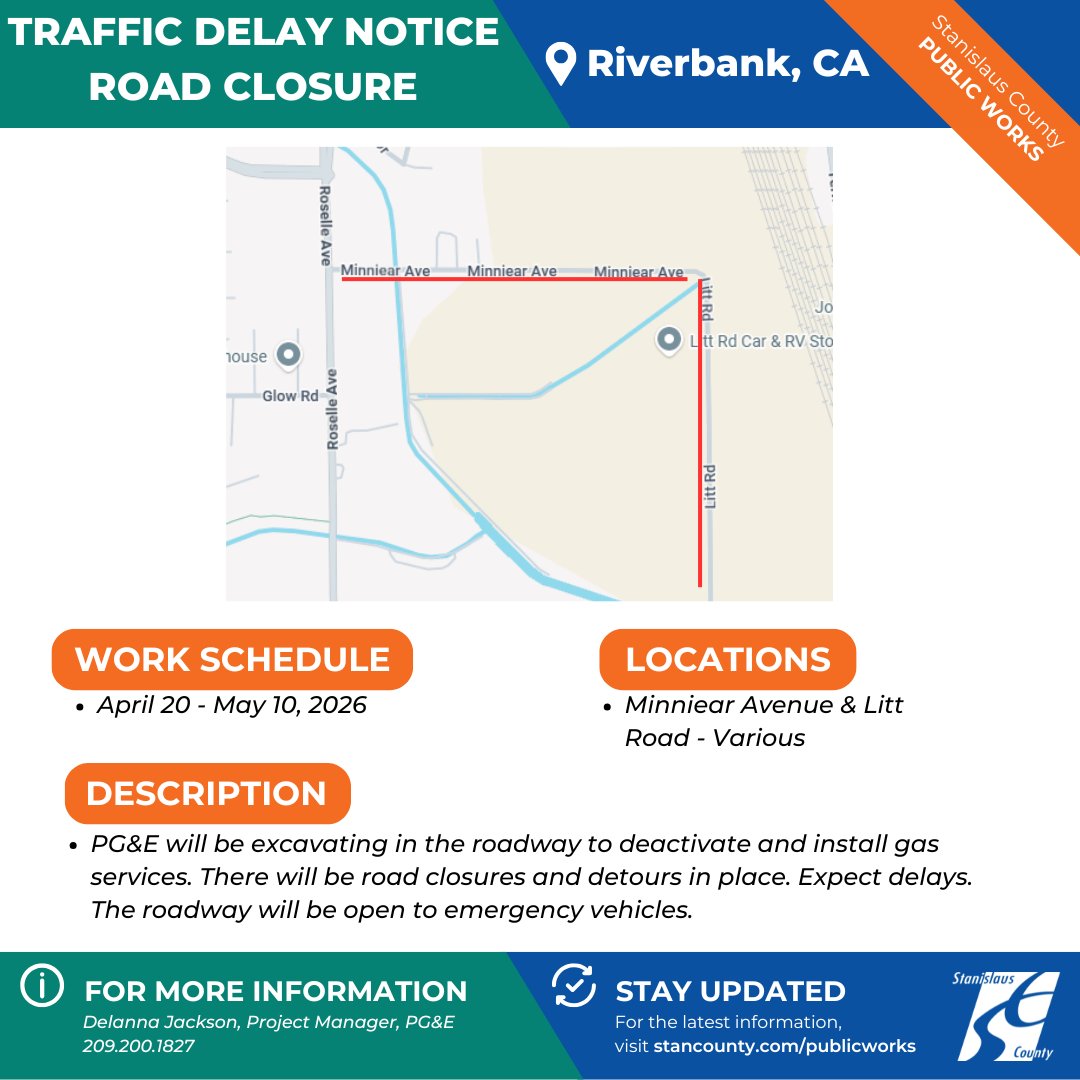 TRAFFIC DELAY NOTICE
ROAD CLOSURE

Riverbank, CA

Stanislaus County
PUBLIC WORKS

Roselle Ave
Minniear Ave
Minniear Ave
Minniear Ave
Litt Rd
Jo
Litt Rd Car & RV Sto
house
Glow Rd
Roselle Ave
Litt Rd

WORK SCHEDULE
• April 20 - May 10, 2026

LOCATIONS
• Minniear Avenue & Litt Road - Various

DESCRIPTION
• PG&E will be excavating in the roadway to deactivate and install gas services. There will be road closures and detours in place. Expect delays. The roadway will be open to emergency vehicles.

FOR MORE INFORMATION
Delanna Jackson, Project Manager, PG&E
209.200.1827

STAY UPDATED
For the latest information, visit stancounty.com/publicworks

Stanislaus
County